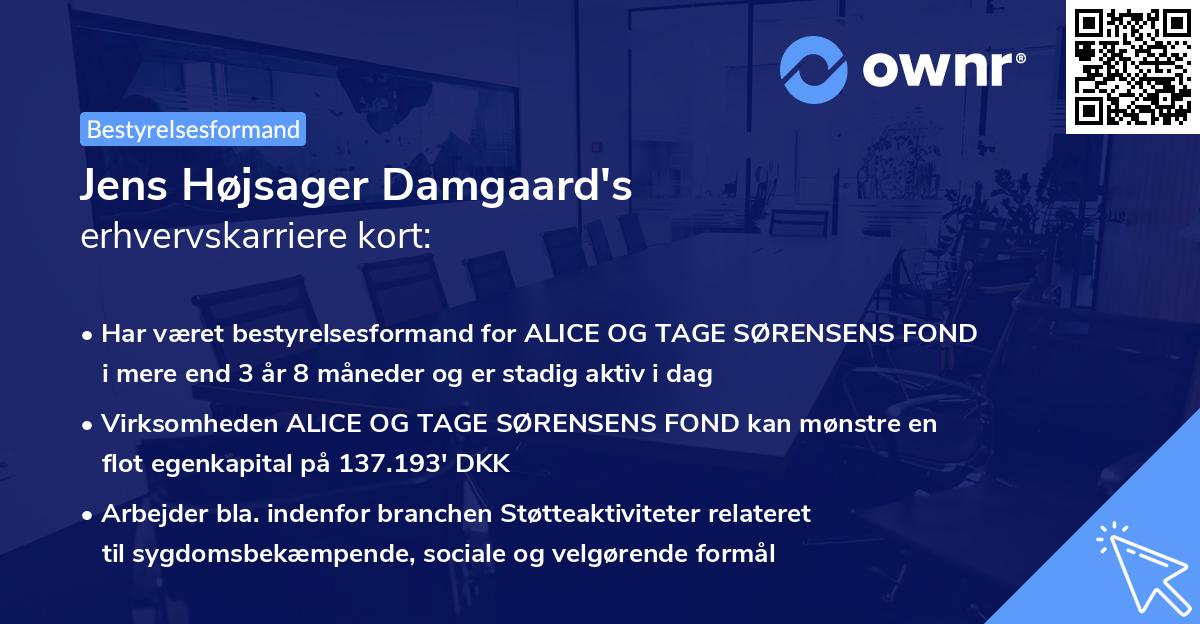 ownr®

Bestyrelsesformand

Jens Højsager Damgaard's
erhvervskarriere kort:

• Har været bestyrelsesformand for ALICE OG TAGE SØRENSENS FOND i mere end 3 år 8 måneder og er stadig aktiv i dag

• Virksomheden ALICE OG TAGE SØRENSENS FOND kan mønstre en flot egenkapital på 137.193' DKK

• Arbejder bla. indenfor branchen Støtteaktiviteter relateret til sygdomsbekæmpende, sociale og velgørende formål